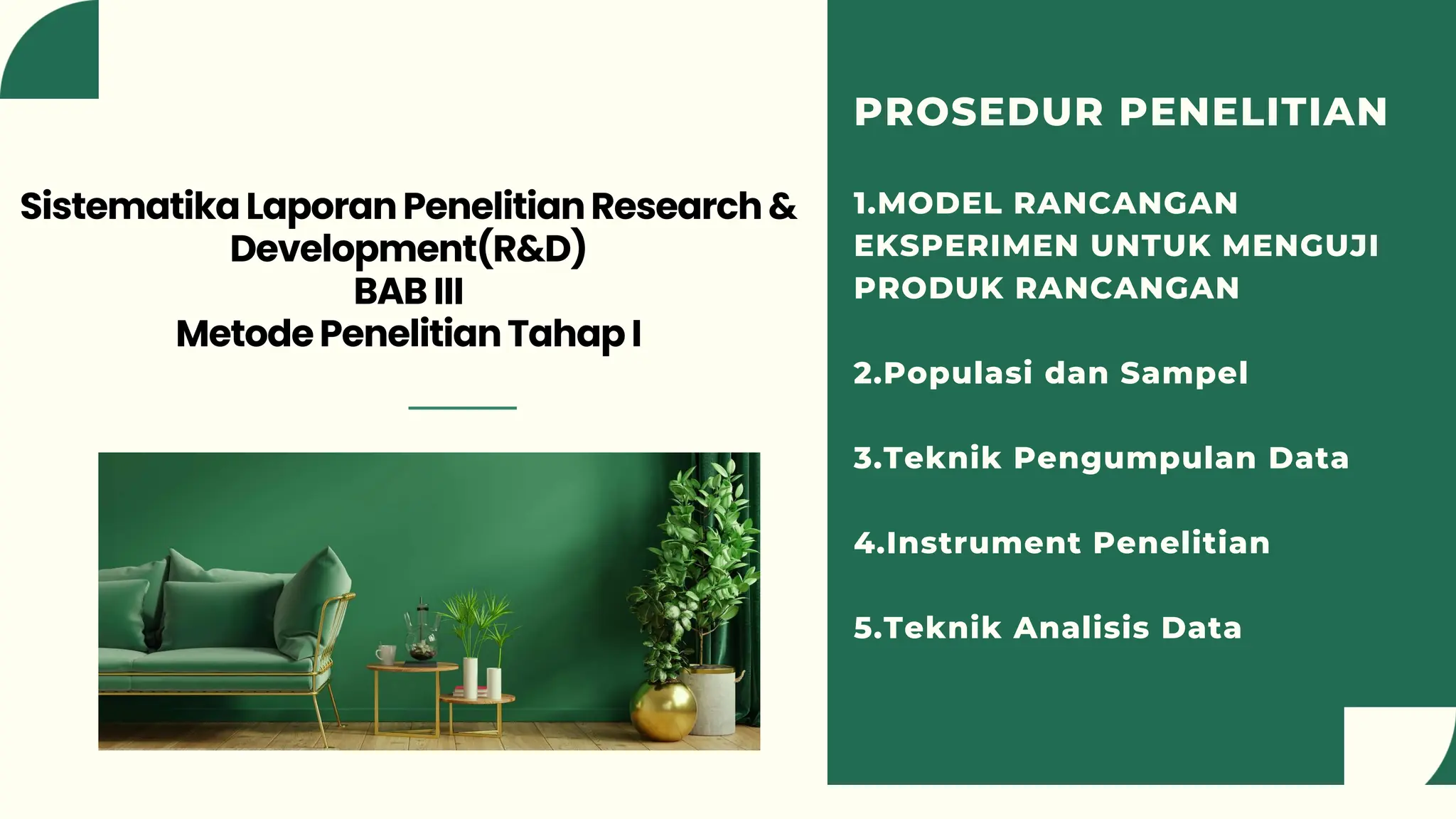 Sistematika Laporan Penelitian Research & Development(R&D)
BAB III
Metode Penelitian Tahap I

PROSEDUR PENELITIAN

1.MODEL RANCANGAN EKSPERIMEN UNTUK MENGUJI PRODUK RANCANGAN

2.Populasi dan Sampel

3.Teknik Pengumpulan Data

4.Instrument Penelitian

5.Teknik Analisis Data